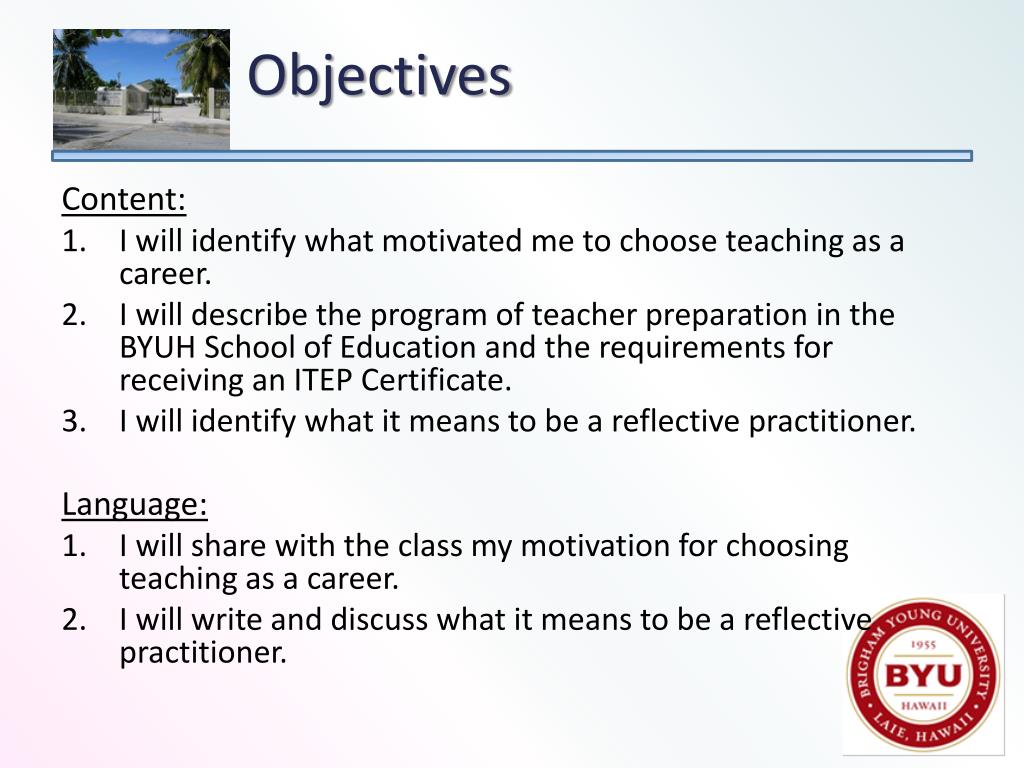 Objectives

Content:
1. I will identify what motivated me to choose teaching as a career.
2. I will describe the program of teacher preparation in the BYUH School of Education and the requirements for receiving an ITEP Certificate.
3. I will identify what it means to be a reflective practitioner.

Language:
1. I will share with the class my motivation for choosing teaching as a career.
2. I will write and discuss what it means to be a reflective practitioner.

BRIGHAM YOUNG UNIVERSITY
1955
BYU
HAWAII
LAIE, HAWAII